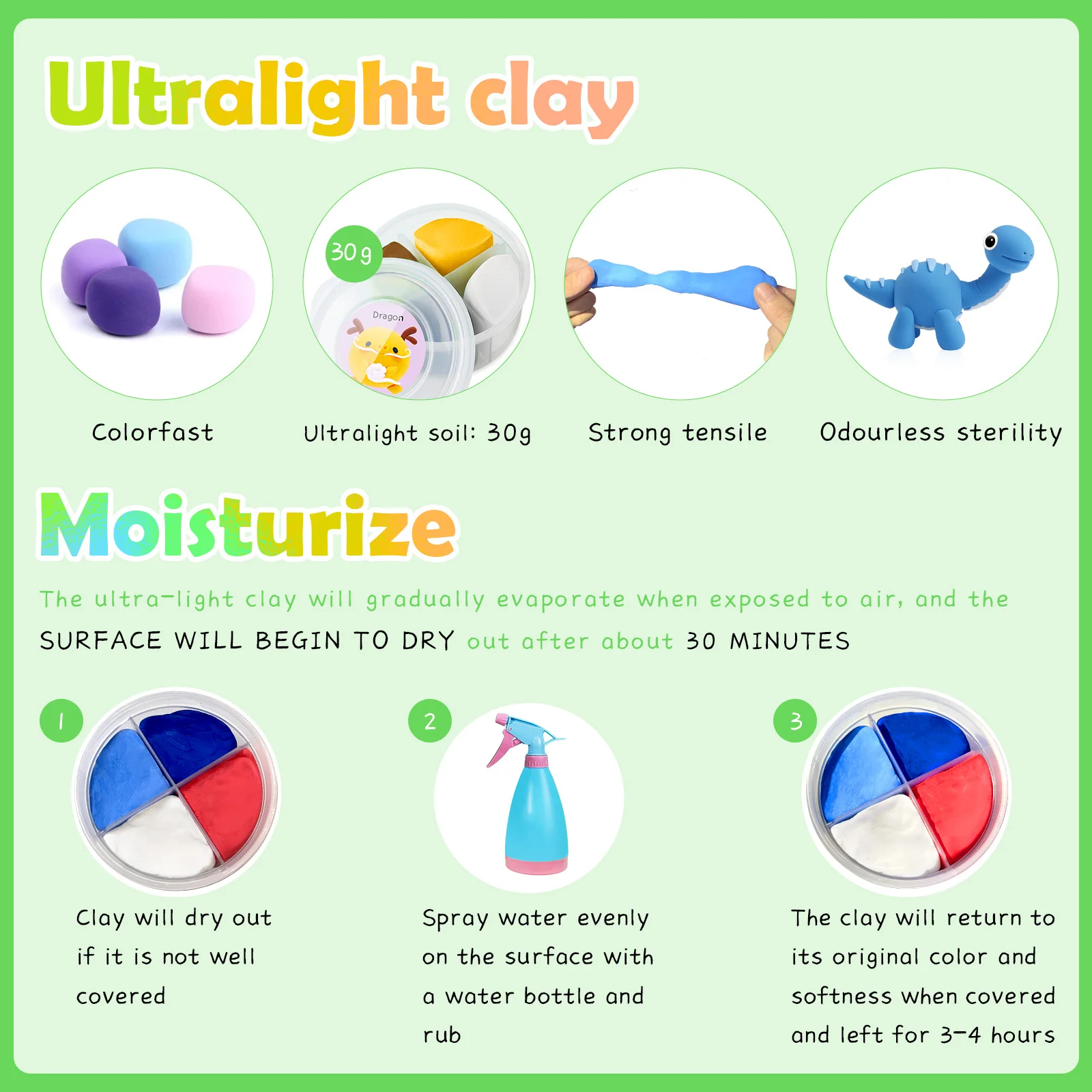 Ultralight clay

30g

Dragon

Colorfast

Ultralight soil: 30g

Strong tensile

Odourless sterility

Moisturize

The ultra-light clay will gradually evaporate when exposed to air, and the SURFACE WILL BEGIN TO DRY out after about 30 MINUTES

1

Clay will dry out if it is not well covered

2

Spray water evenly on the surface with a water bottle and rub

3

The clay will return to its original color and softness when covered and left for 3-4 hours